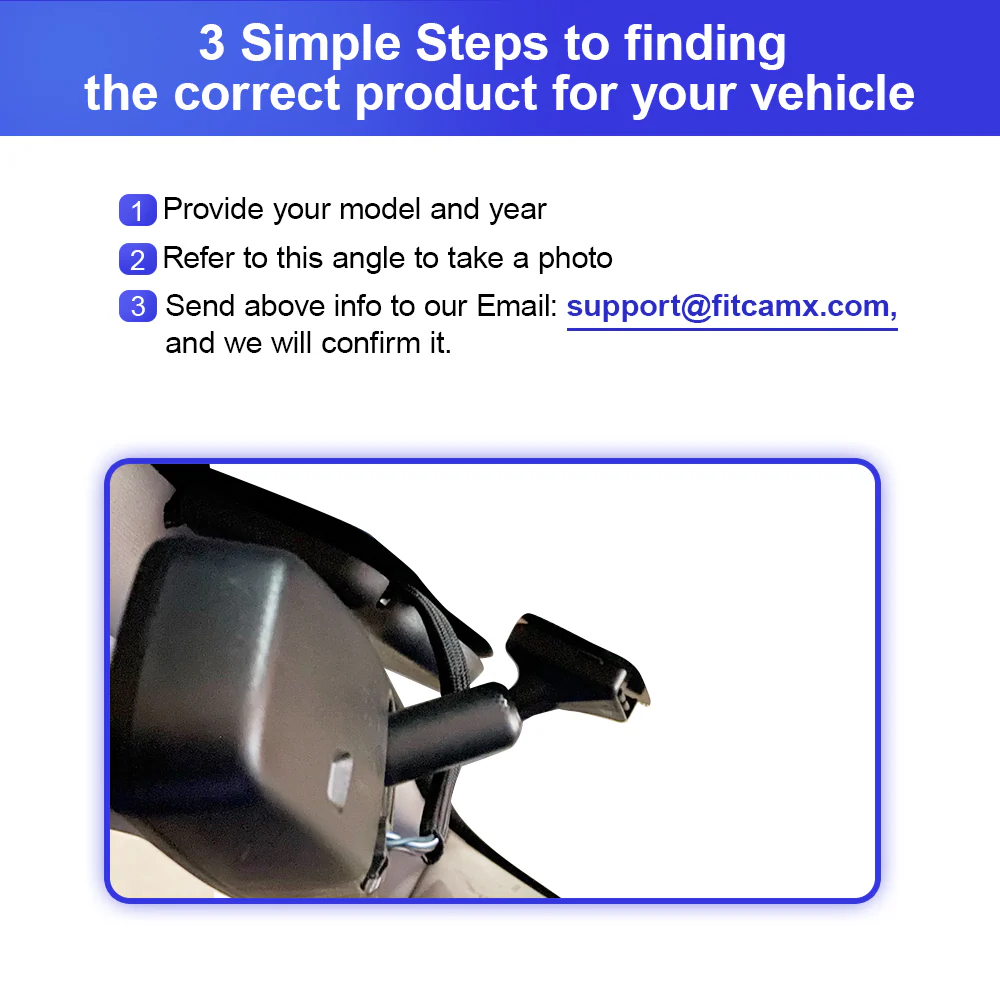 3 Simple Steps to finding the correct product for your vehicle

1 Provide your model and year

2 Refer to this angle to take a photo

3 Send above info to our Email: support@fitcamx.com, and we will confirm it.